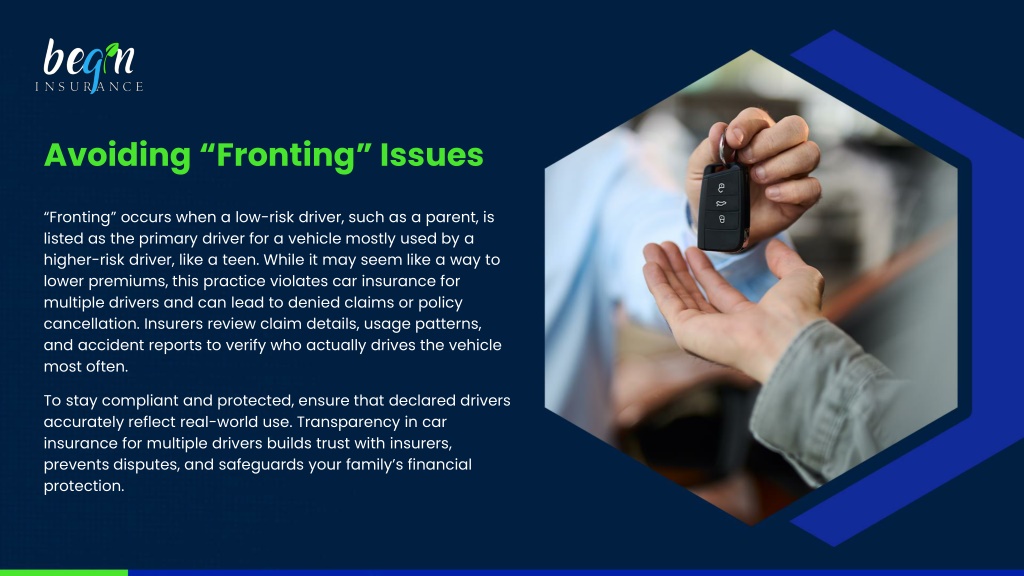 begin
INSURANCE

Avoiding “Fronting” Issues

“Fronting” occurs when a low-risk driver, such as a parent, is listed as the primary driver for a vehicle mostly used by a higher-risk driver, like a teen. While it may seem like a way to lower premiums, this practice violates car insurance for multiple drivers and can lead to denied claims or policy cancellation. Insurers review claim details, usage patterns, and accident reports to verify who actually drives the vehicle most often.

To stay compliant and protected, ensure that declared drivers accurately reflect real-world use. Transparency in car insurance for multiple drivers builds trust with insurers, prevents disputes, and safeguards your family’s financial protection.